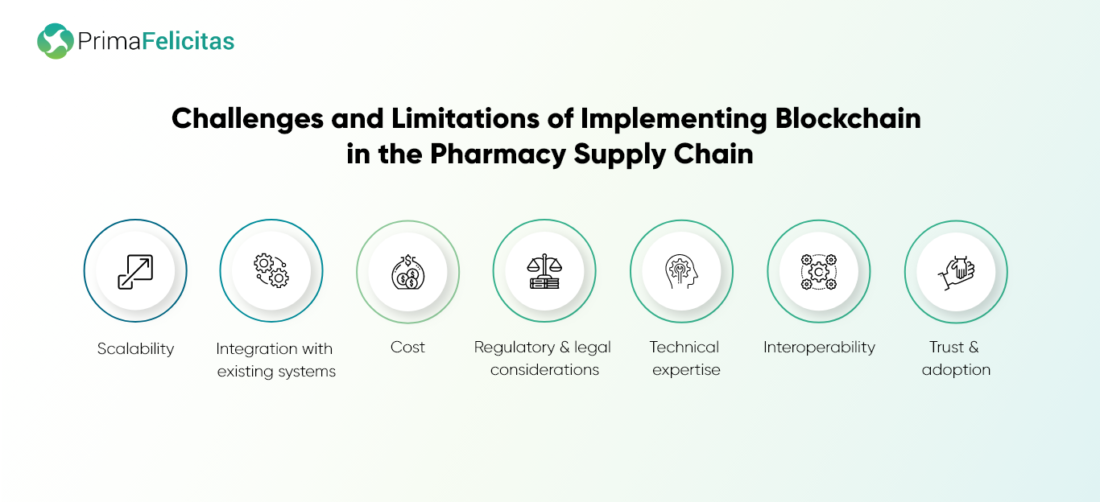 PrimaFelicitas

Challenges and Limitations of Implementing Blockchain in the Pharmacy Supply Chain

Scalability

Integration with existing systems

Cost

Regulatory & legal considerations

Technical expertise

Interoperability

Trust & adoption